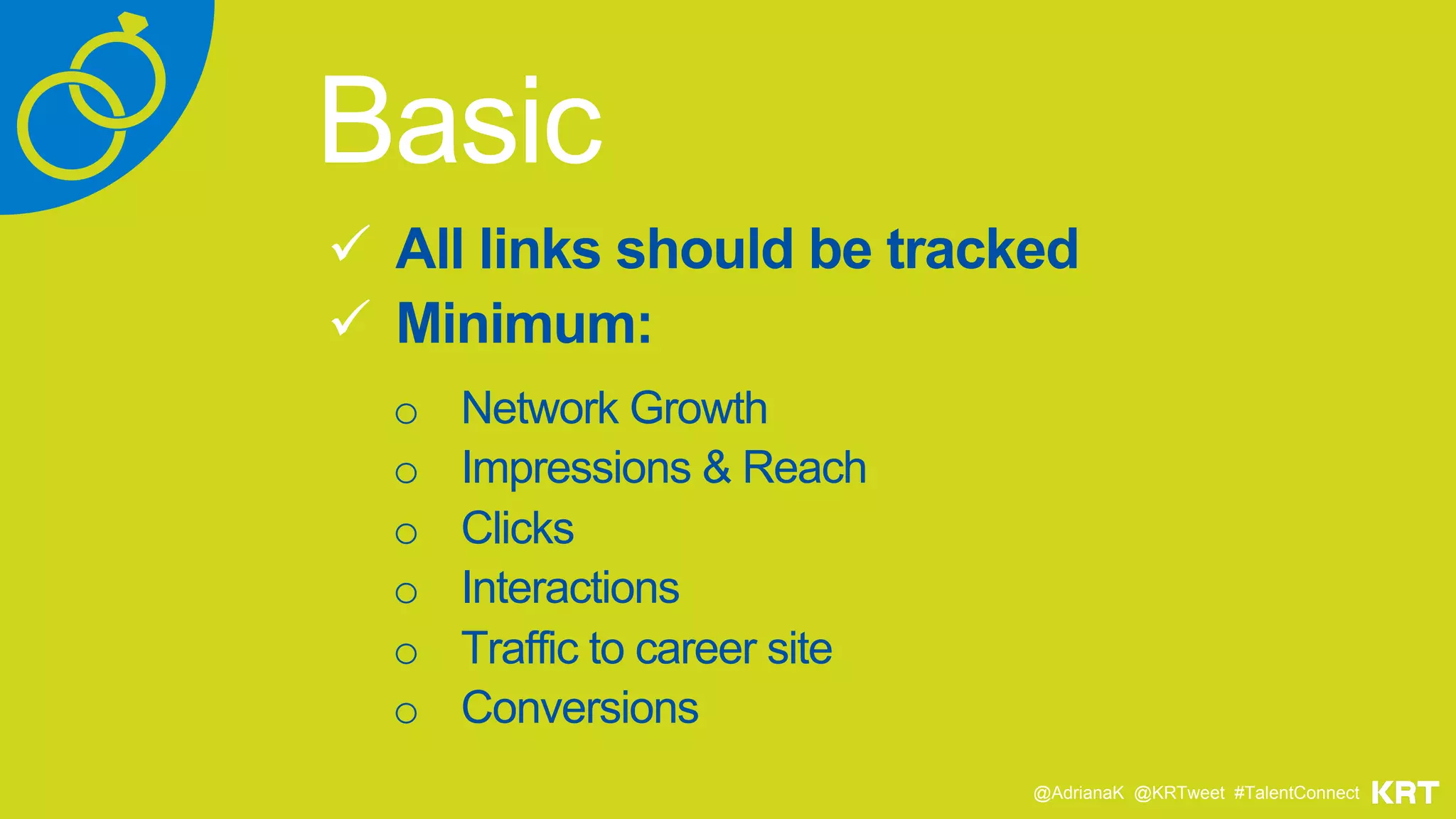 Basic

✓ All links should be tracked

✓ Minimum:

○ Network Growth
○ Impressions & Reach
○ Clicks
○ Interactions
○ Traffic to career site
○ Conversions

@AdrianaK @KRTweet #TalentConnect KRT